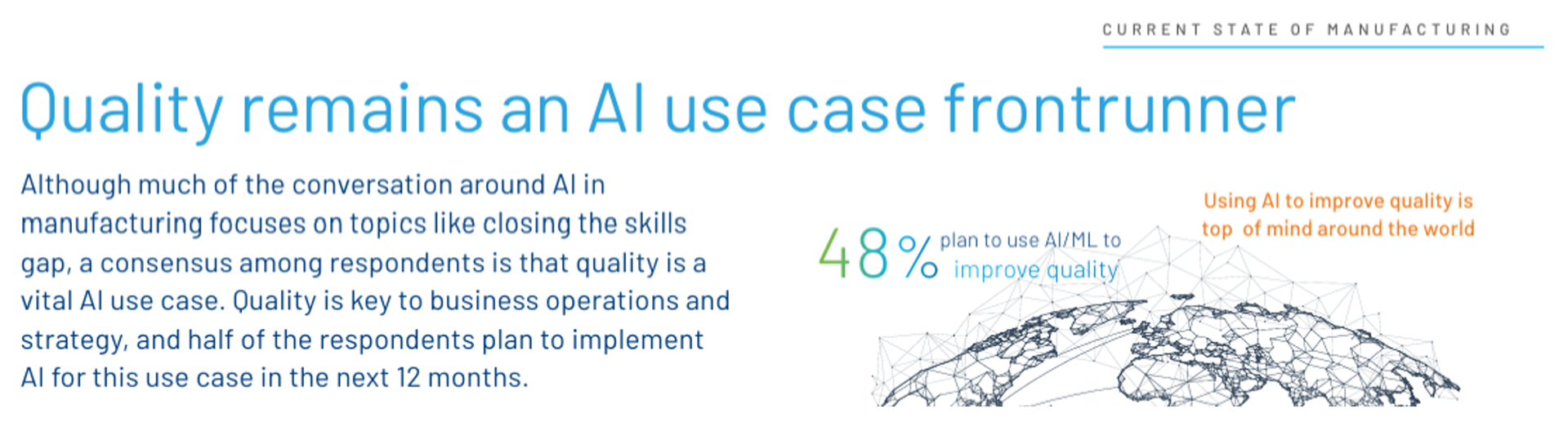 CURRENT STATE OF MANUFACTURING

Quality remains an AI use case frontrunner

Although much of the conversation around AI in manufacturing focuses on topics like closing the skills gap, a consensus among respondents is that quality is a vital AI use case. Quality is key to business operations and strategy, and half of the respondents plan to implement AI for this use case in the next 12 months.

48% plan to use AI/ML to improve quality

Using AI to improve quality is top of mind around the world